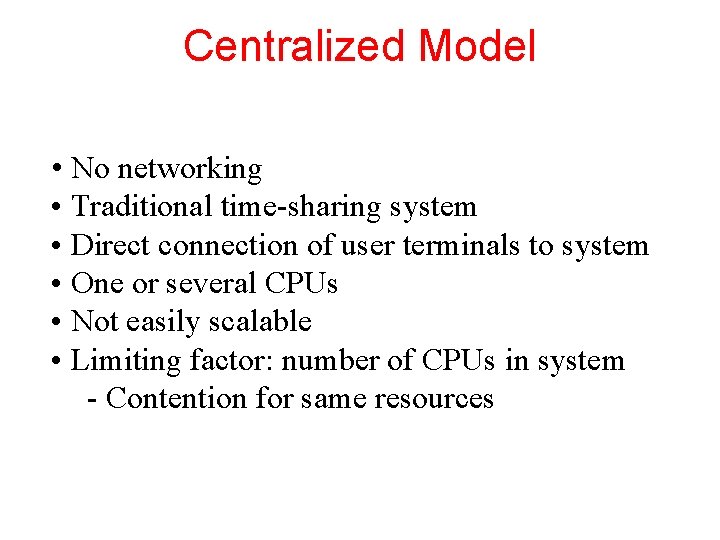 Centralized Model

• No networking
• Traditional time-sharing system
• Direct connection of user terminals to system
• One or several CPUs
• Not easily scalable
• Limiting factor: number of CPUs in system
- Contention for same resources